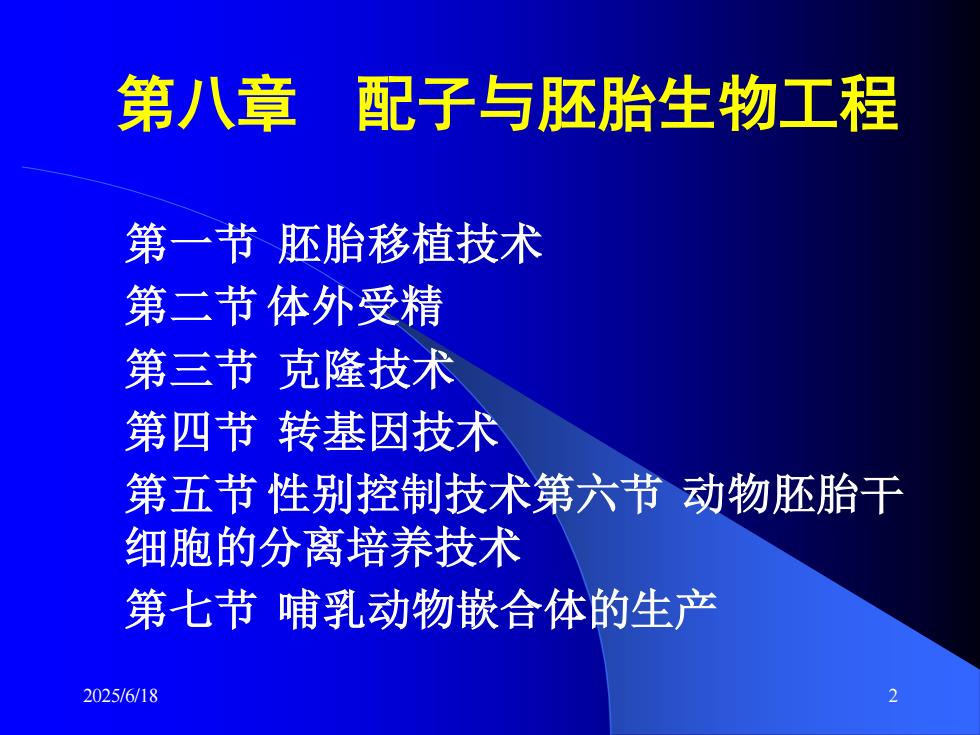 第八章　配子与胚胎生物工程

第一节 胚胎移植技术
第二节 体外受精
第三节 克隆技术
第四节 转基因技术
第五节 性别控制技术第六节 动物胚胎干细胞的分离培养技术
第七节 哺乳动物嵌合体的生产

2025/6/18

2